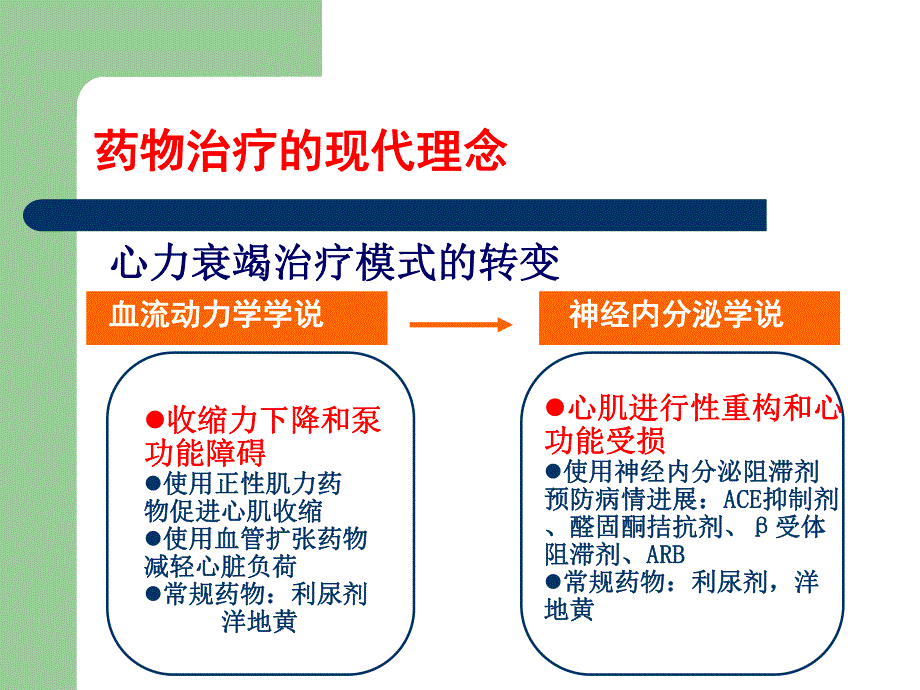 药物治疗的现代理念

心力衰竭治疗模式的转变

血流动力学学说

神经内分泌学说

●收缩力下降和泵功能障碍
●使用正性肌力药物促进心肌收缩
●使用血管扩张药物减轻心脏负荷
●常规药物：利尿剂 洋地黄

●心肌进行性重构和心功能受损
●使用神经内分泌阻滞剂预防病情进展：ACE抑制剂、醛固酮拮抗剂、β受体阻滞剂、ARB
●常规药物：利尿剂，洋地黄